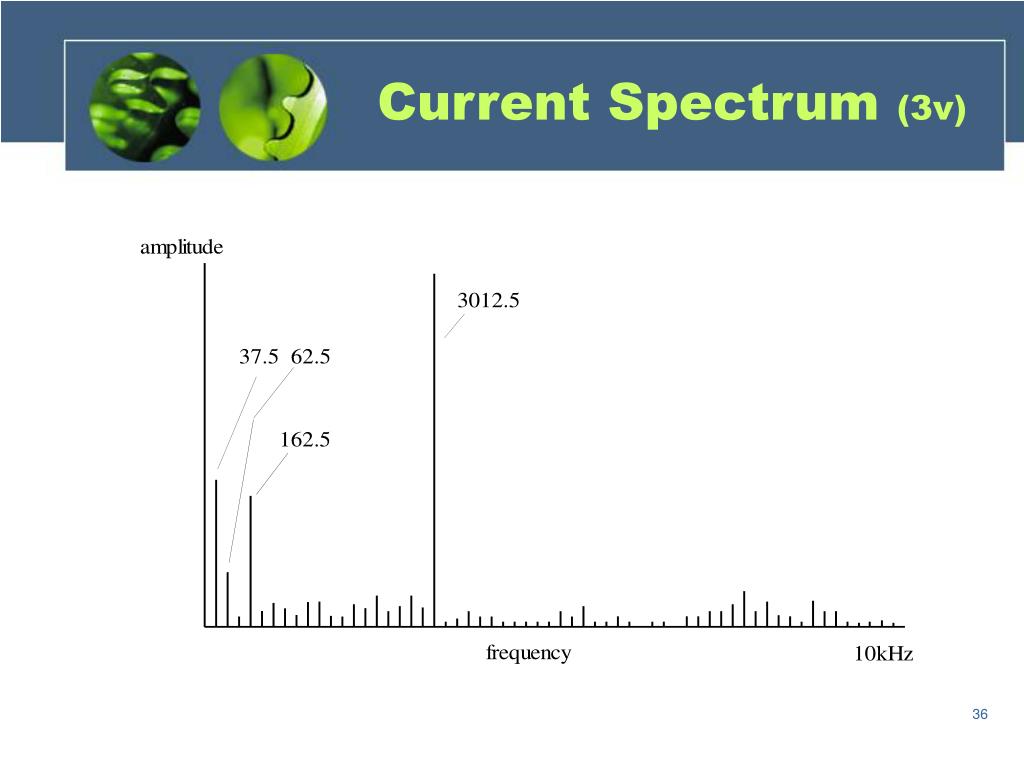 Current Spectrum (3v)

amplitude

3012.5

37.5 62.5

162.5

frequency

10kHz

36